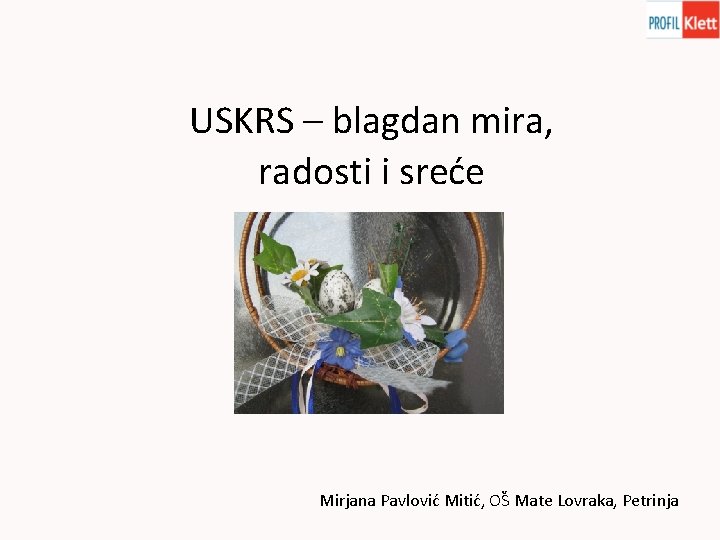 PROFIL Klett

USKRS – blagdan mira, radosti i sreće

Mirjana Pavlović Mitić, OŠ Mate Lovraka, Petrinja